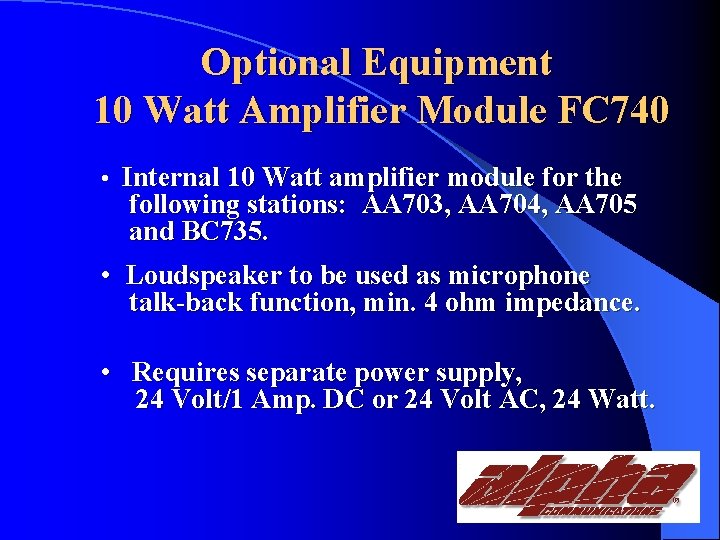 Optional Equipment
10 Watt Amplifier Module FC740

• Internal 10 Watt amplifier module for the following stations: AA703, AA704, AA705 and BC735.

• Loudspeaker to be used as microphone talk-back function, min. 4 ohm impedance.

• Requires separate power supply, 24 Volt/1 Amp. DC or 24 Volt AC, 24 Watt.

alpha
COMMUNICATIONS